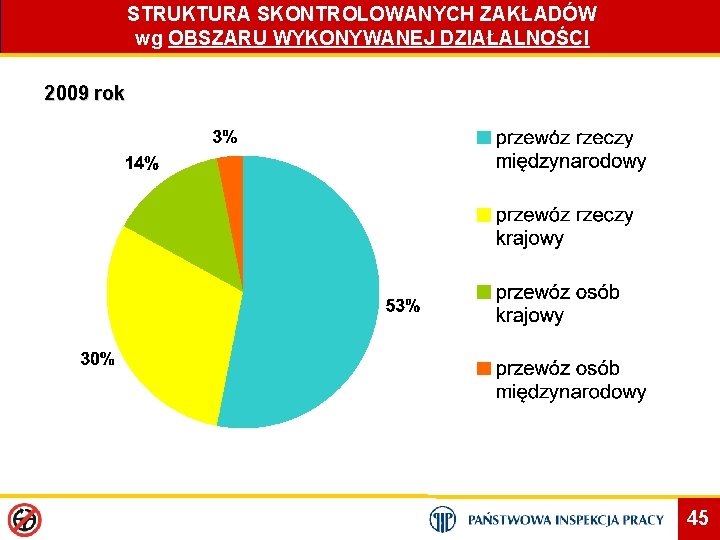 STRUKTURA SKONTROLOWANYCH ZAKŁADÓW
wg OBSZARU WYKONYWANEJ DZIAŁALNOŚCI

2009 rok

3%
14%
53%
30%

przewóz rzeczy międzynarodowy
przewóz rzeczy krajowy
przewóz osób krajowy
przewóz osób międzynarodowy

PAŃSTWOWA INSPEKCJA PRACY
45